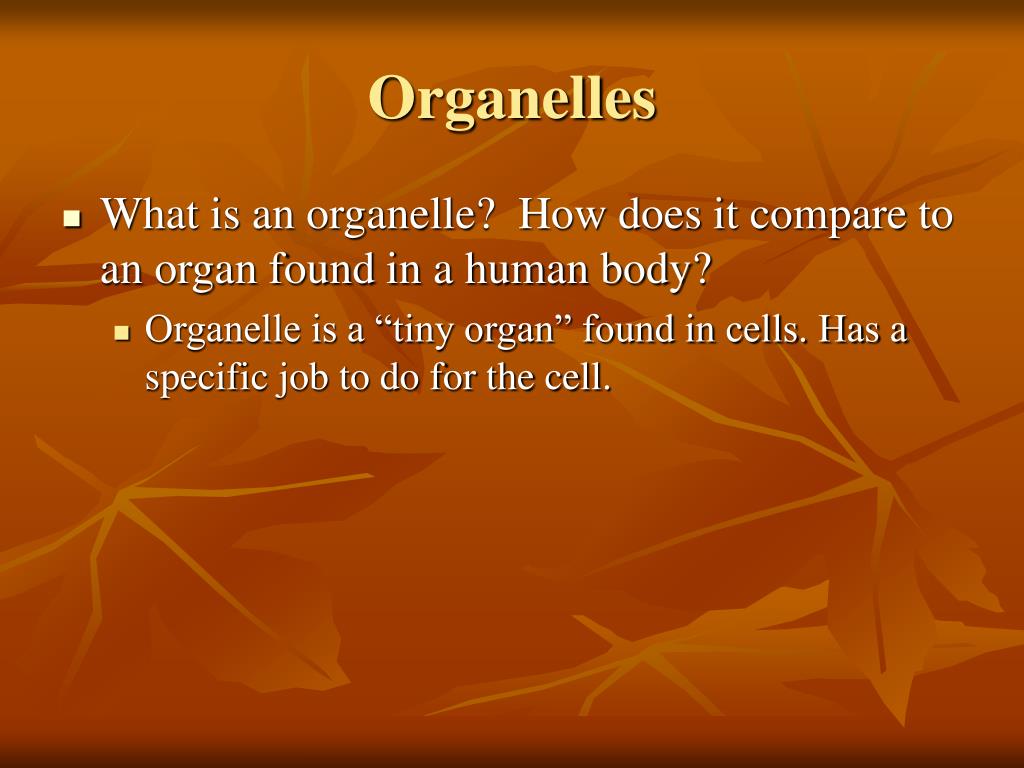 Organelles

- What is an organelle?  How does it compare to an organ found in a human body?
  - Organelle is a “tiny organ” found in cells. Has a specific job to do for the cell.